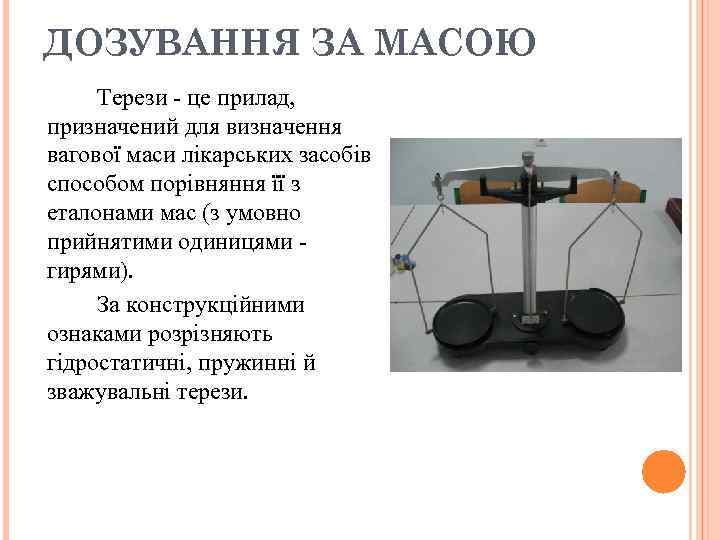 ДОЗУВАННЯ ЗА МАСОЮ

Терези - це прилад, призначений для визначення вагової маси лікарських засобів способом порівняння її з еталонами мас (з умовно прийнятими одиницями - гирями).

За конструкційними ознаками розрізняють гідростатичні, пружинні й зважувальні терези.